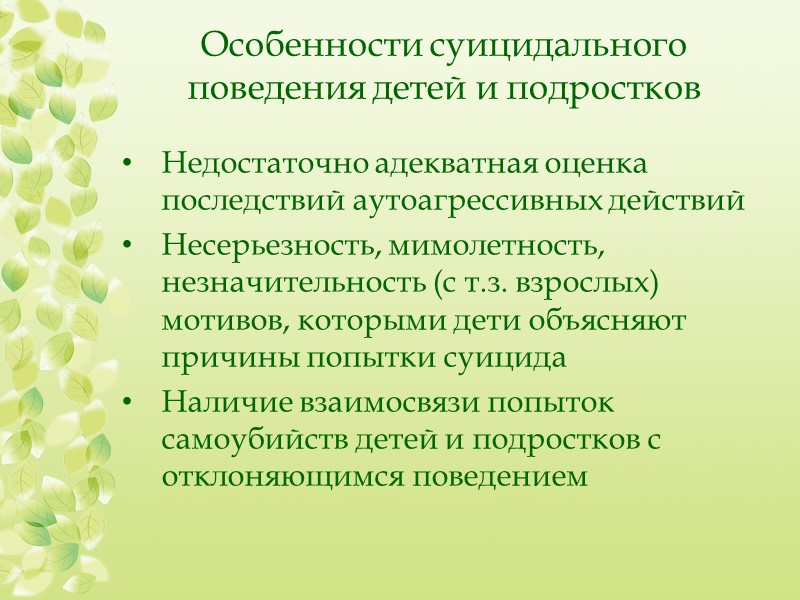 Особенности суицидального поведения детей и подростков

• Недостаточно адекватная оценка последствий аутоагрессивных действий
• Несерьезность, мимолетность, незначительность (с т.з. взрослых) мотивов, которыми дети объясняют причины попытки суицида
• Наличие взаимосвязи попыток самоубийств детей и подростков с отклоняющимся поведением